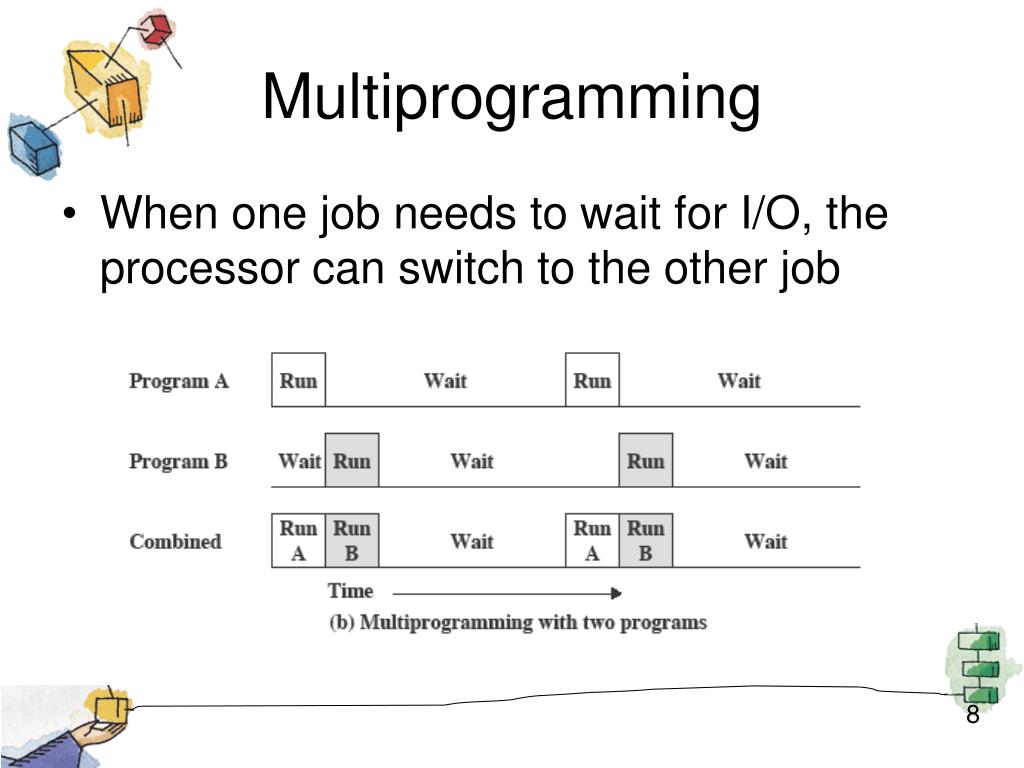 Multiprogramming

• When one job needs to wait for I/O, the processor can switch to the other job

Program A Run Wait Run Wait

Program B Wait Run Wait Run Wait

Combined Run A Run B Wait Run A Run B Wait

Time

(b) Multiprogramming with two programs

8